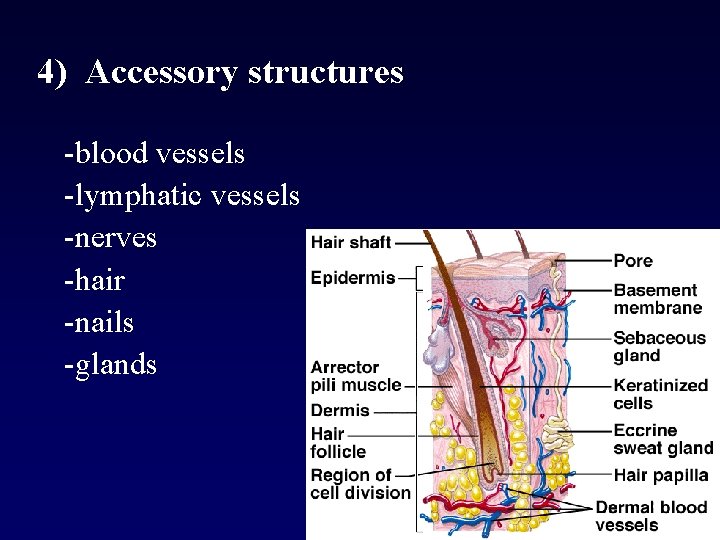 4) Accessory structures

-blood vessels
-lymphatic vessels
-nerves
-hair
-nails
-glands

Hair shaft
Epidermis
Arrector pili muscle
Dermis
Hair follicle
Region of cell division
Pore
Basement membrane
Sebaceous gland
Keratinized cells
Eccrine sweat gland
Hair papilla
Dermal blood vessels